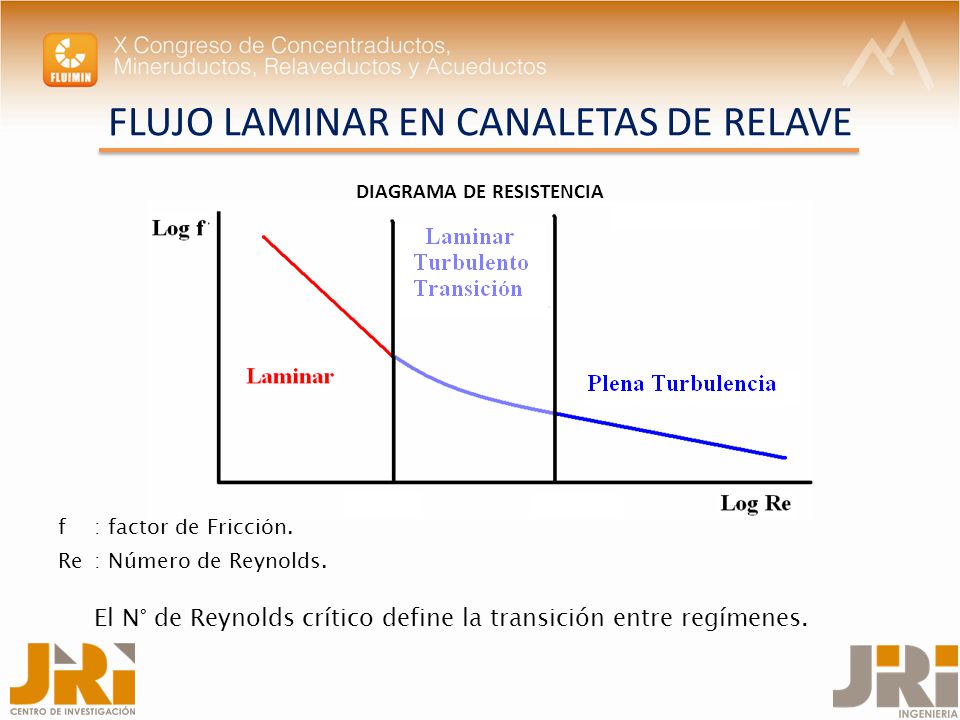 FLUIMIN

X Congreso de Concentraductos, Mineruductos, Relaveductos y Acueductos

FLUJO LAMINAR EN CANALETAS DE RELAVE

DIAGRAMA DE RESISTENCIA

Log f

Laminar Turbulento Transición

Laminar

Plena Turbulencia

Log Re

f : factor de Fricción.

Re : Número de Reynolds.

El N° de Reynolds crítico define la transición entre regímenes.

JRI
CENTRO DE INVESTIGACIÓN

JRI
INGENIERIA